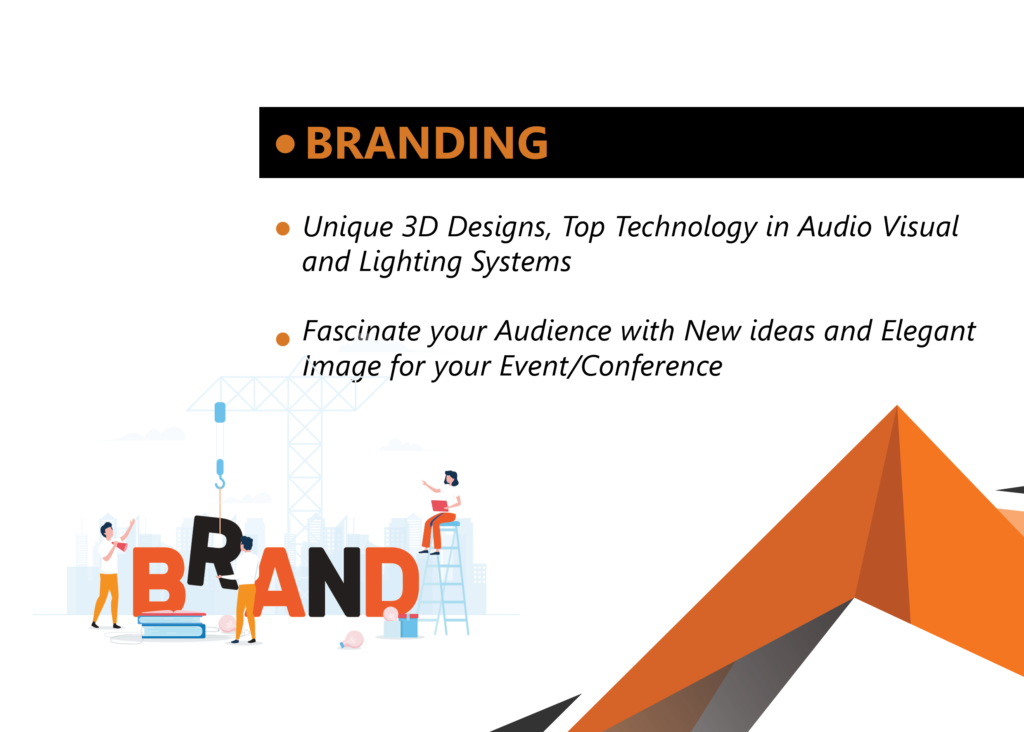 • BRANDING

• Unique 3D Designs, Top Technology in Audio Visual and Lighting Systems

• Fascinate your Audience with New ideas and Elegant image for your Event/Conference

BRAND